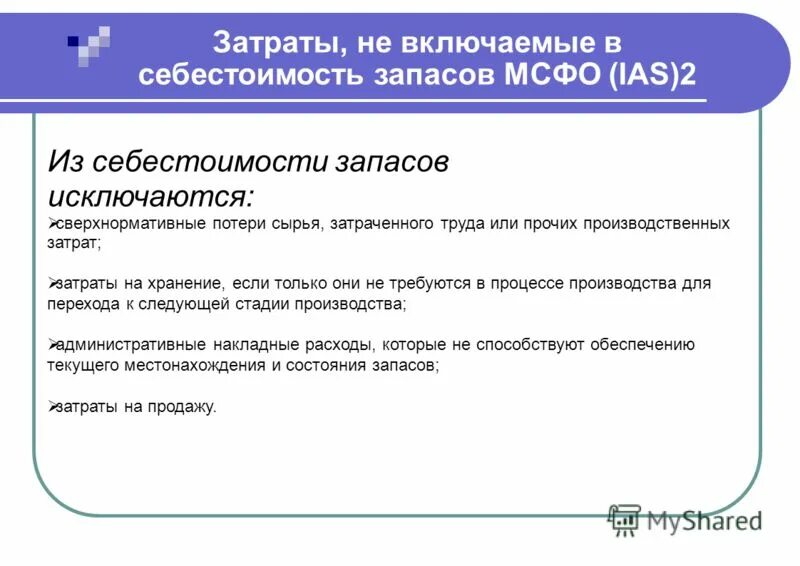 Затраты, не включаемые в себестоимость запасов МСФО (IAS)2

Из себестоимости запасов исключаются:

➢сверхнормативные потери сырья, затраченного труда или прочих производственных затрат;

➢затраты на хранение, если только они не требуются в процессе производства для перехода к следующей стадии производства;

➢административные накладные расходы, которые не способствуют обеспечению текущего местонахождения и состояния запасов;

➢затраты на продажу.

MyShared